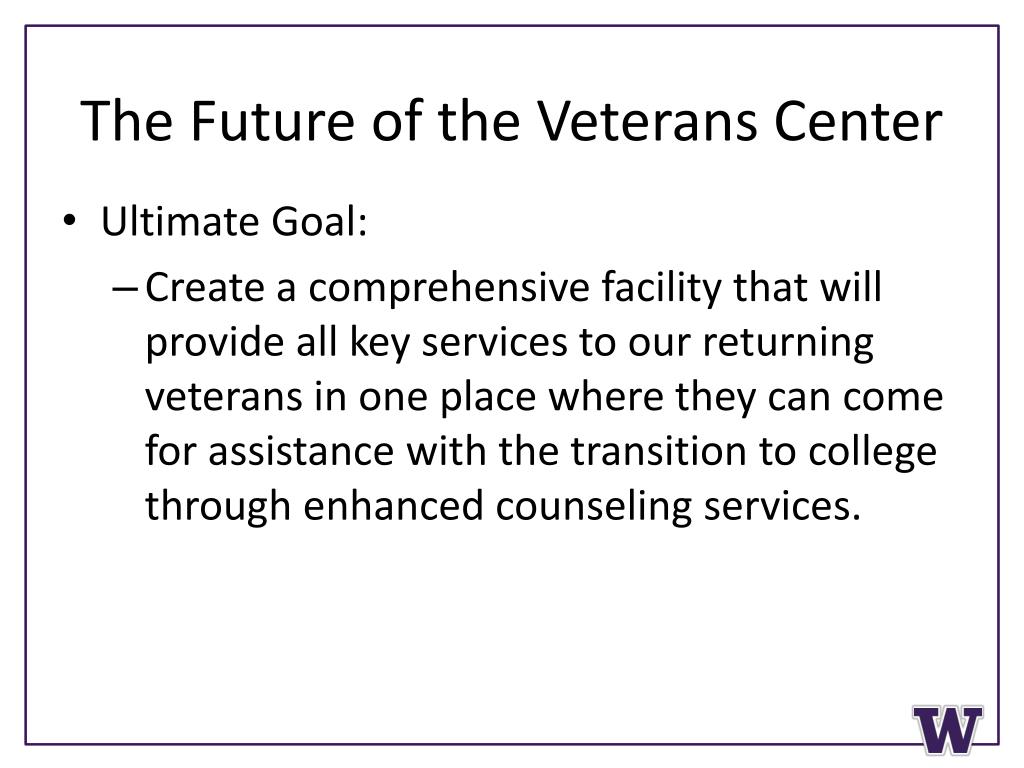 The Future of the Veterans Center

• Ultimate Goal:
– Create a comprehensive facility that will provide all key services to our returning veterans in one place where they can come for assistance with the transition to college through enhanced counseling services.

W